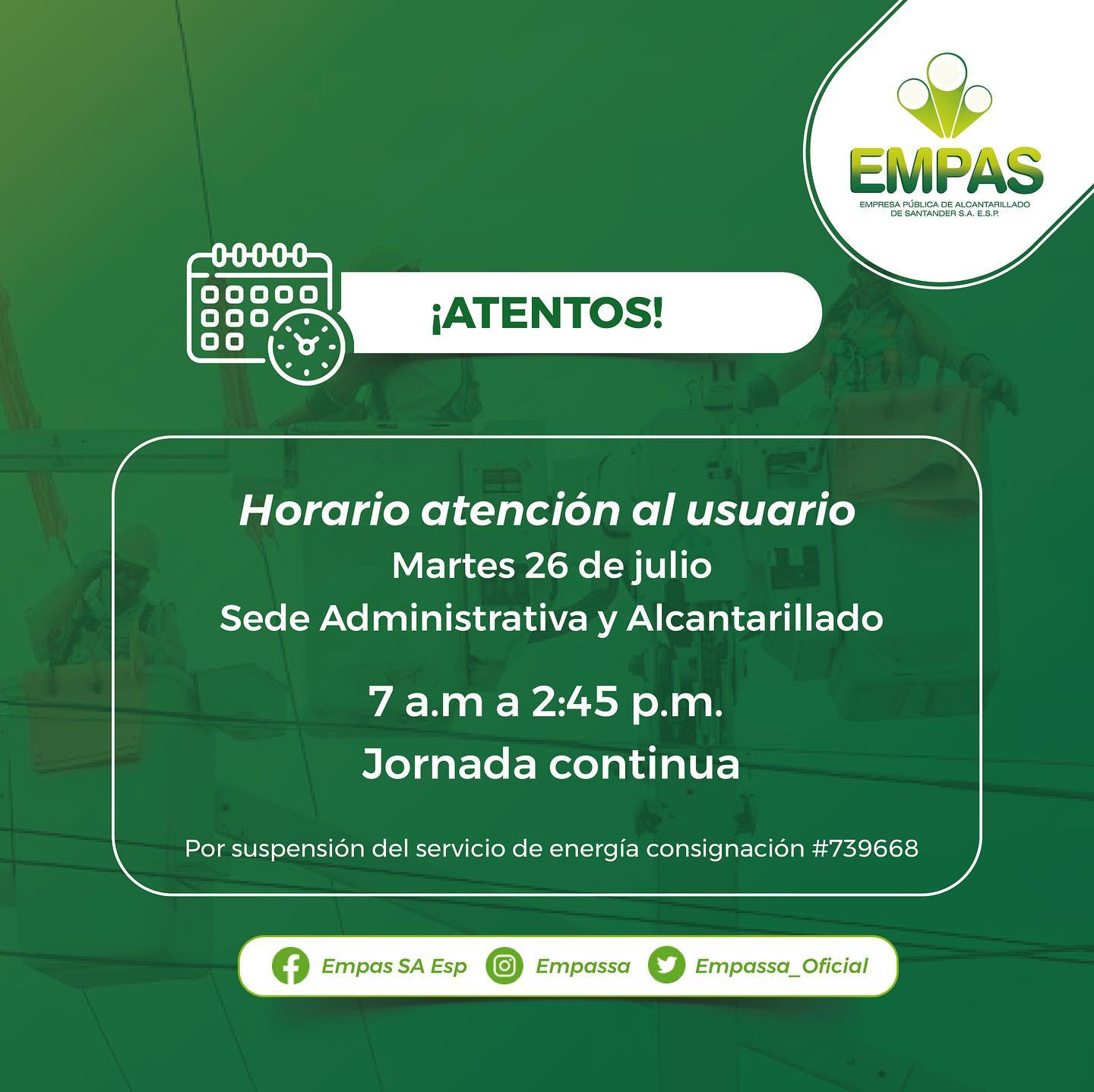 EMPAS
EMPRESA PÚBLICA DE ALCANTARILLADO DE SANTANDER S.A. E.S.P.

¡ATENTOS!

Horario atención al usuario
Martes 26 de julio
Sede Administrativa y Alcantarillado

7 a.m a 2:45 p.m.
Jornada continua

Por suspensión del servicio de energía consignación #739668

Empas SA Esp Empassa Empassa_Oficial